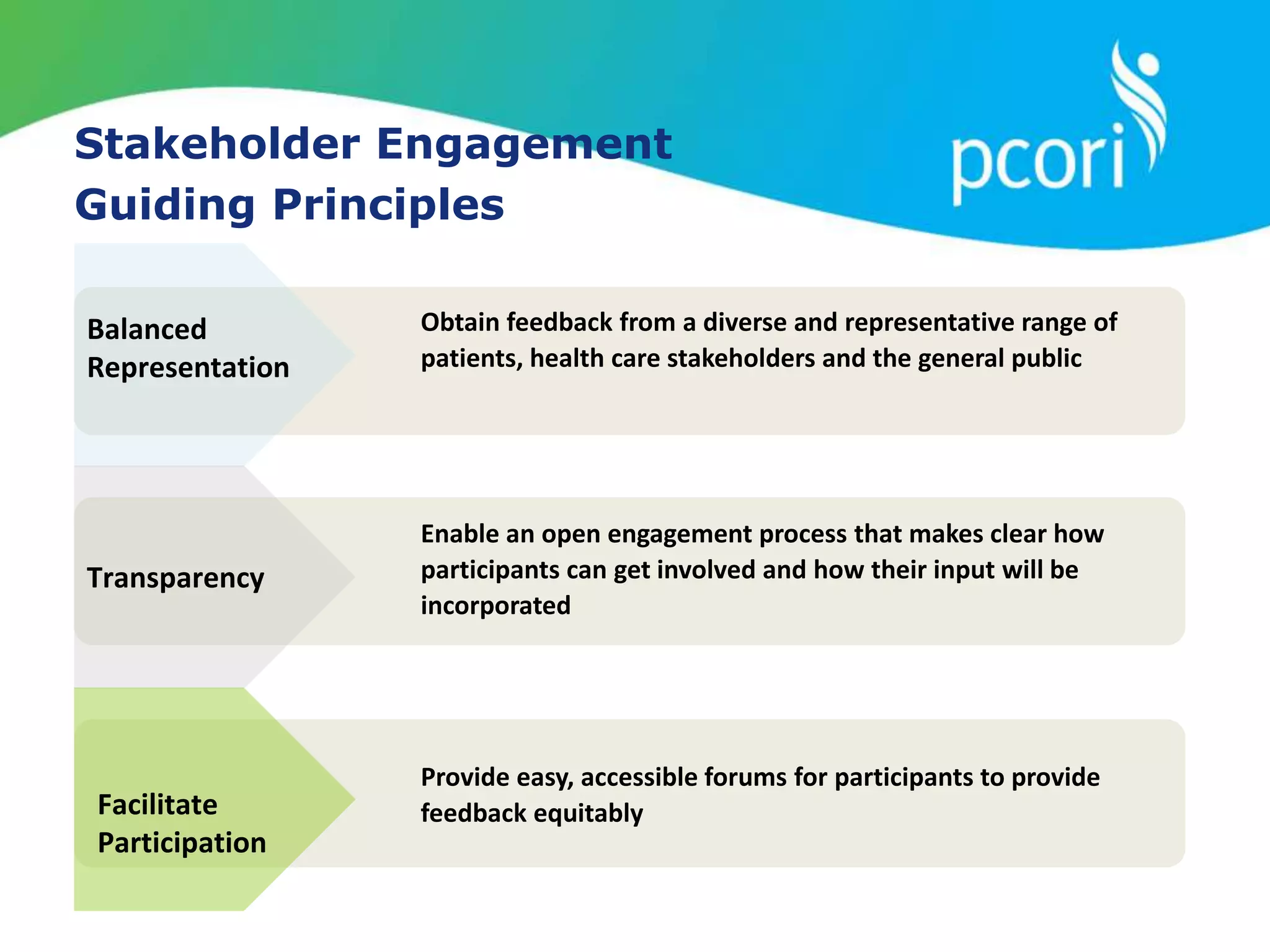 Stakeholder Engagement
Guiding Principles

pcori

Balanced Representation

Obtain feedback from a diverse and representative range of patients, health care stakeholders and the general public

Transparency

Enable an open engagement process that makes clear how participants can get involved and how their input will be incorporated

Facilitate Participation

Provide easy, accessible forums for participants to provide feedback equitably